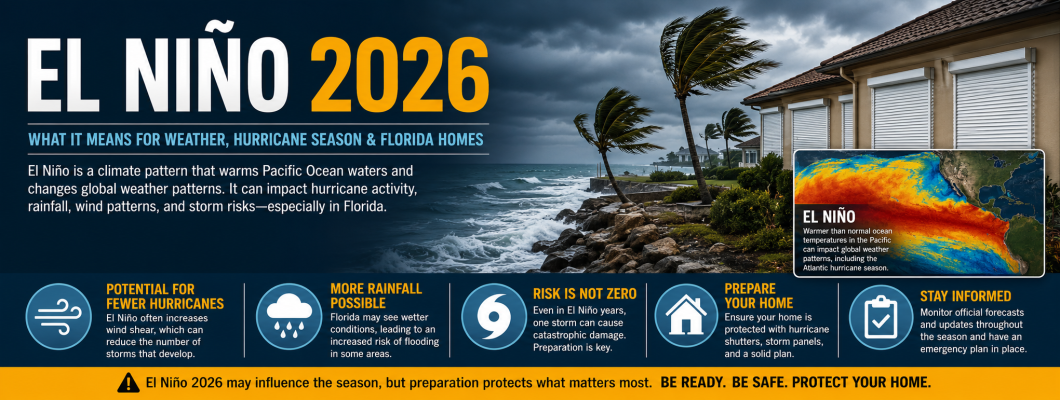 EL NIÑO 2026

WHAT IT MEANS FOR WEATHER, HURRICANE SEASON & FLORIDA HOMES

El Niño is a climate pattern that warms Pacific Ocean waters and changes global weather patterns. It can impact hurricane activity, rainfall, wind patterns, and storm risks—especially in Florida.

EL NIÑO
Warmer than normal ocean temperatures in the Pacific can impact global weather patterns, including the Atlantic hurricane season.

POTENTIAL FOR FEWER HURRICANES
El Niño often increases wind shear, which can reduce the number of storms that develop.

MORE RAINFALL POSSIBLE
Florida may see wetter conditions, leading to an increased risk of flooding in some areas.

RISK IS NOT ZERO
Even in El Niño years, one storm can cause catastrophic damage. Preparation is key.

PREPARE YOUR HOME
Ensure your home is protected with hurricane shutters, storm panels, and a solid plan.

STAY INFORMED
Monitor official forecasts and updates throughout the season and have an emergency plan in place.

El Niño 2026 may influence the season, but preparation protects what matters most. BE READY. BE SAFE. PROTECT YOUR HOME.